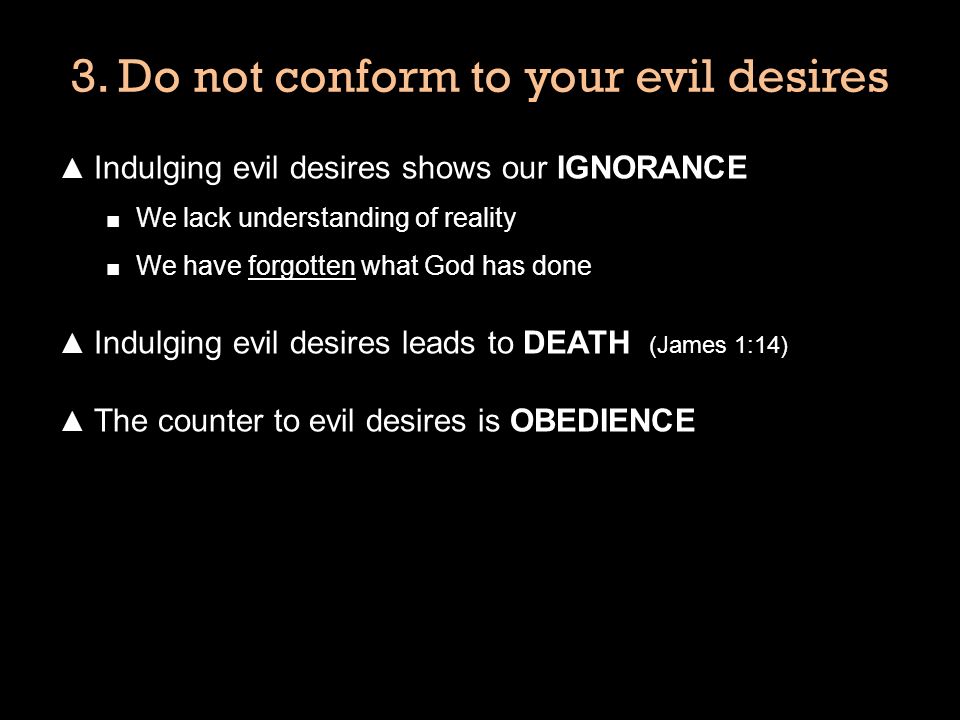 3. Do not conform to your evil desires

▲ Indulging evil desires shows our IGNORANCE

■ We lack understanding of reality

■ We have forgotten what God has done

▲ Indulging evil desires leads to DEATH (James 1:14)

▲ The counter to evil desires is OBEDIENCE